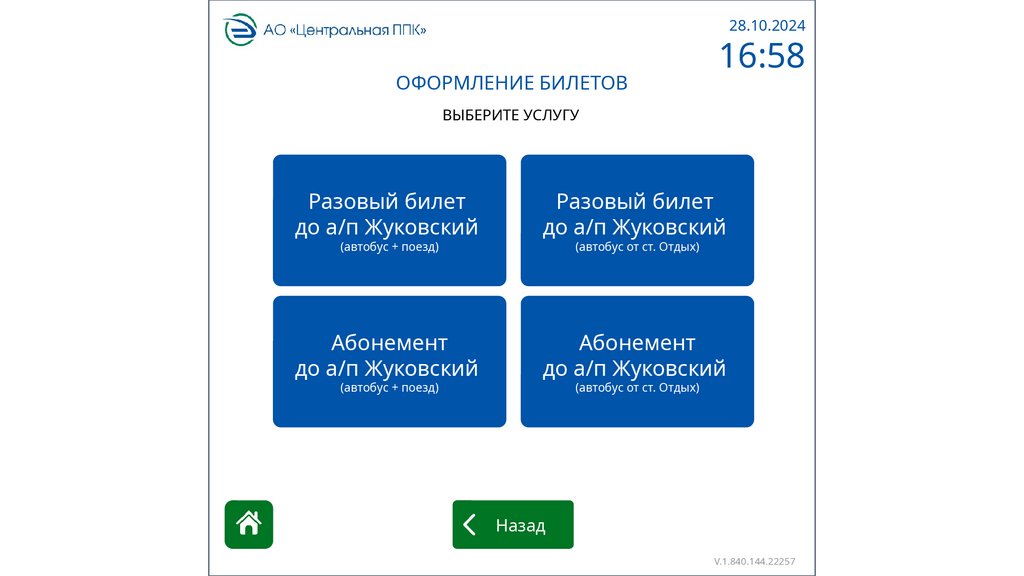 АО «Центральная ППК»

28.10.2024
16:58

ОФОРМЛЕНИЕ БИЛЕТОВ

ВЫБЕРИТЕ УСЛУГУ

Разовый билет до а/п Жуковский
(автобус + поезд)

Разовый билет до а/п Жуковский
(автобус от ст. Отдых)

Абонемент до а/п Жуковский
(автобус + поезд)

Абонемент до а/п Жуковский
(автобус от ст. Отдых)

Назад

V.1.840.144.22257